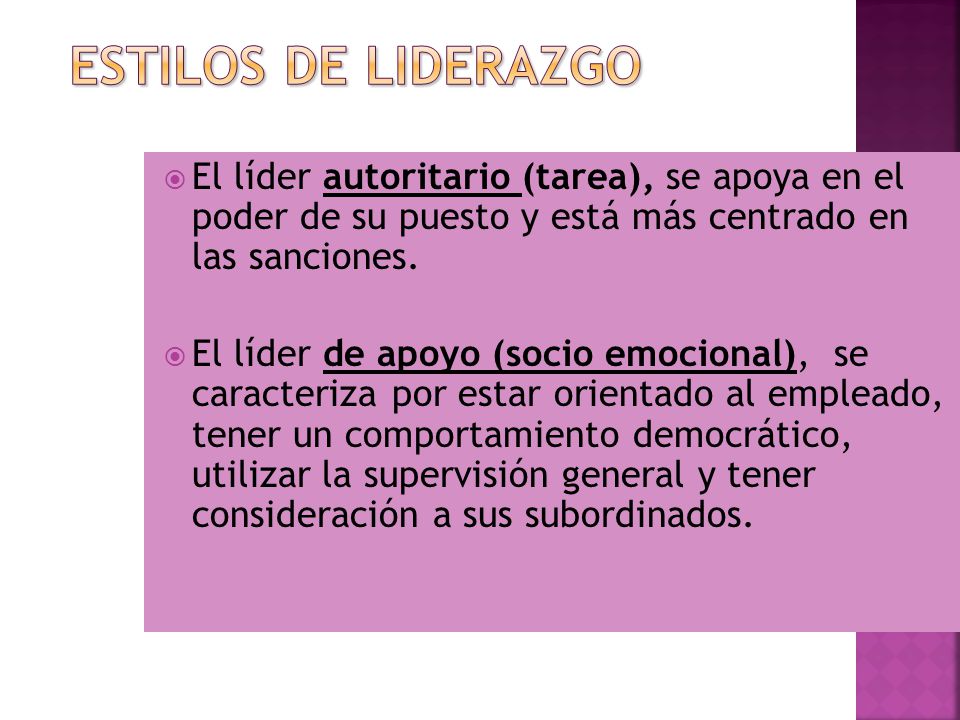 ESTILOS DE LIDERAZGO

El líder autoritario (tarea), se apoya en el poder de su puesto y está más centrado en las sanciones.

El líder de apoyo (socio emocional), se caracteriza por estar orientado al empleado, tener un comportamiento democrático, utilizar la supervisión general y tener consideración a sus subordinados.